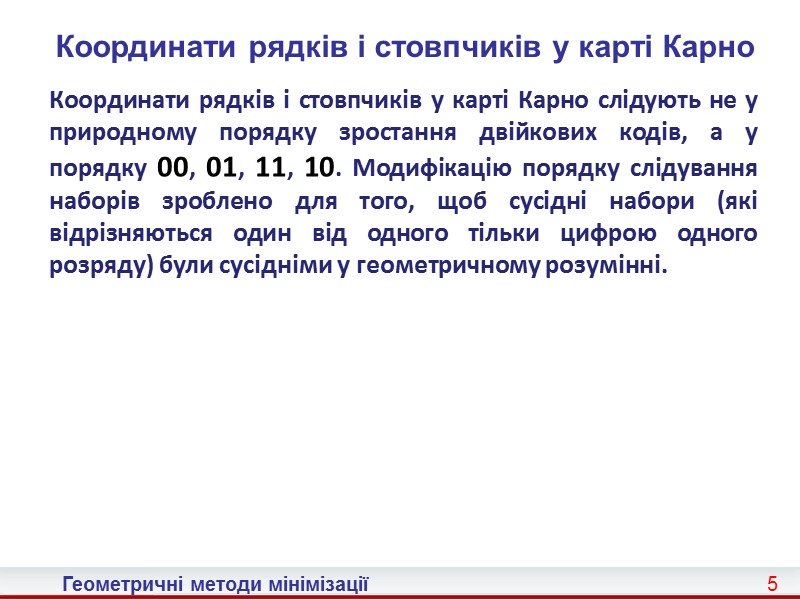 Координати рядків і стовпчиків у карті Карно

Координати рядків і стовпчиків у карті Карно слідують не у природному порядку зростання двійкових кодів, а у порядку 00, 01, 11, 10. Модифікацію порядку слідування наборів зроблено для того, щоб сусідні набори (які відрізняються один від одного тільки цифрою одного розряду) були сусідніми у геометричному розумінні.

Геометричні методи мінімізації

5